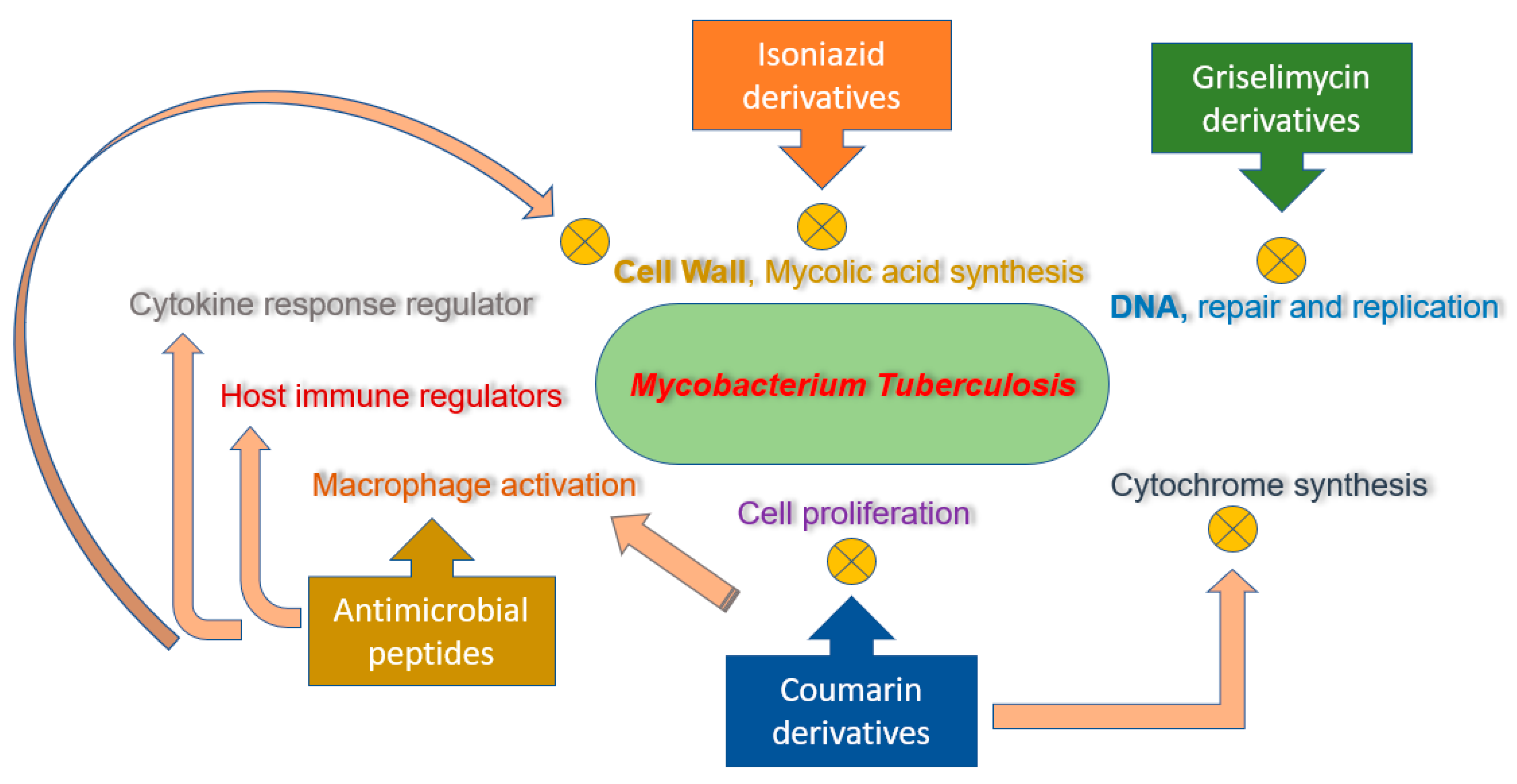 Isoniazid derivatives

Griselimycin derivatives

Cell Wall, Mycolic acid synthesis

Cytokine response regulator

DNA, repair and replication

Host immune regulators

Mycobacterium Tuberculosis

Macrophage activation

Cytochrome synthesis

Cell proliferation

Antimicrobial peptides

Coumarin derivatives